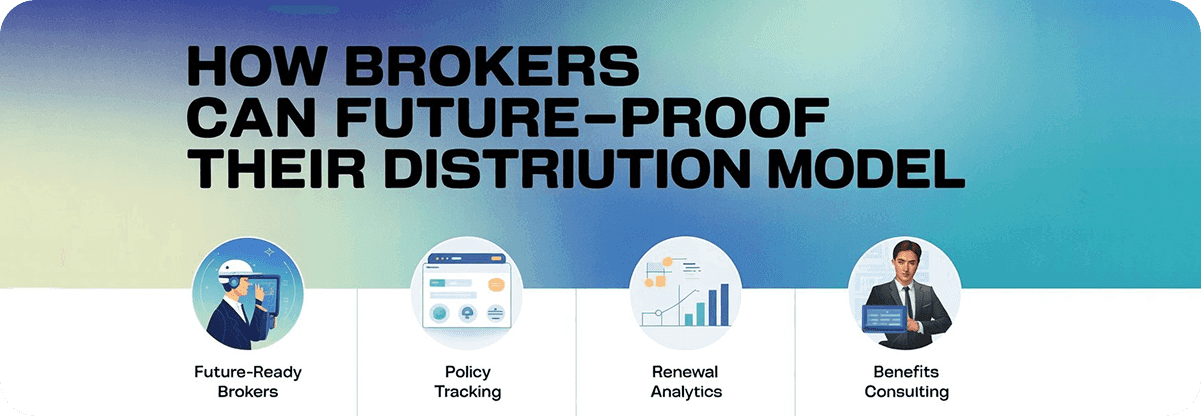 HOW BROKERS CAN FUTURE-PROOF THEIR DISTRIUTION MODEL

Future-Ready Brokers

Policy Tracking

Renewal Analytics

Benefits Consulting